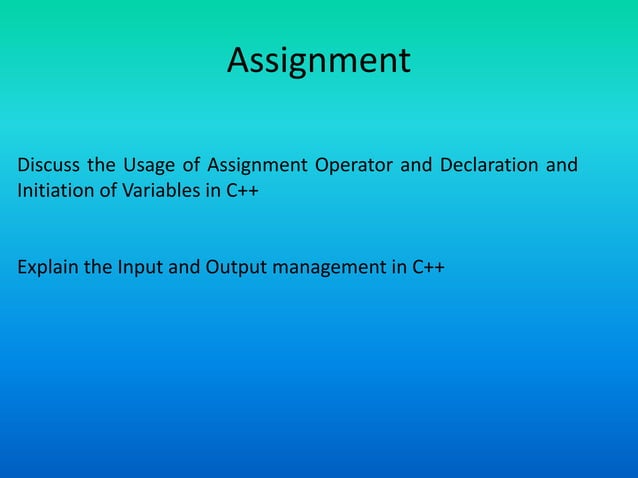 Assignment

Discuss the Usage of Assignment Operator and Declaration and Initiation of Variables in C++

Explain the Input and Output management in C++